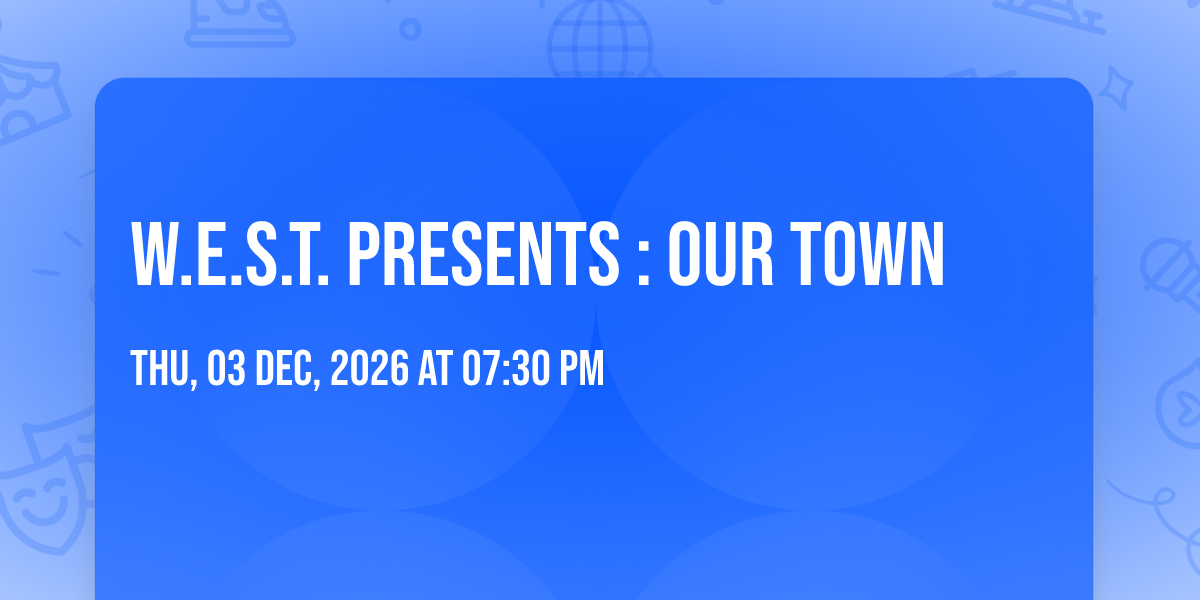 W.E.S.T. PRESENTS : OUR TOWN

THU, 03 DEC, 2026 AT 07:30 PM